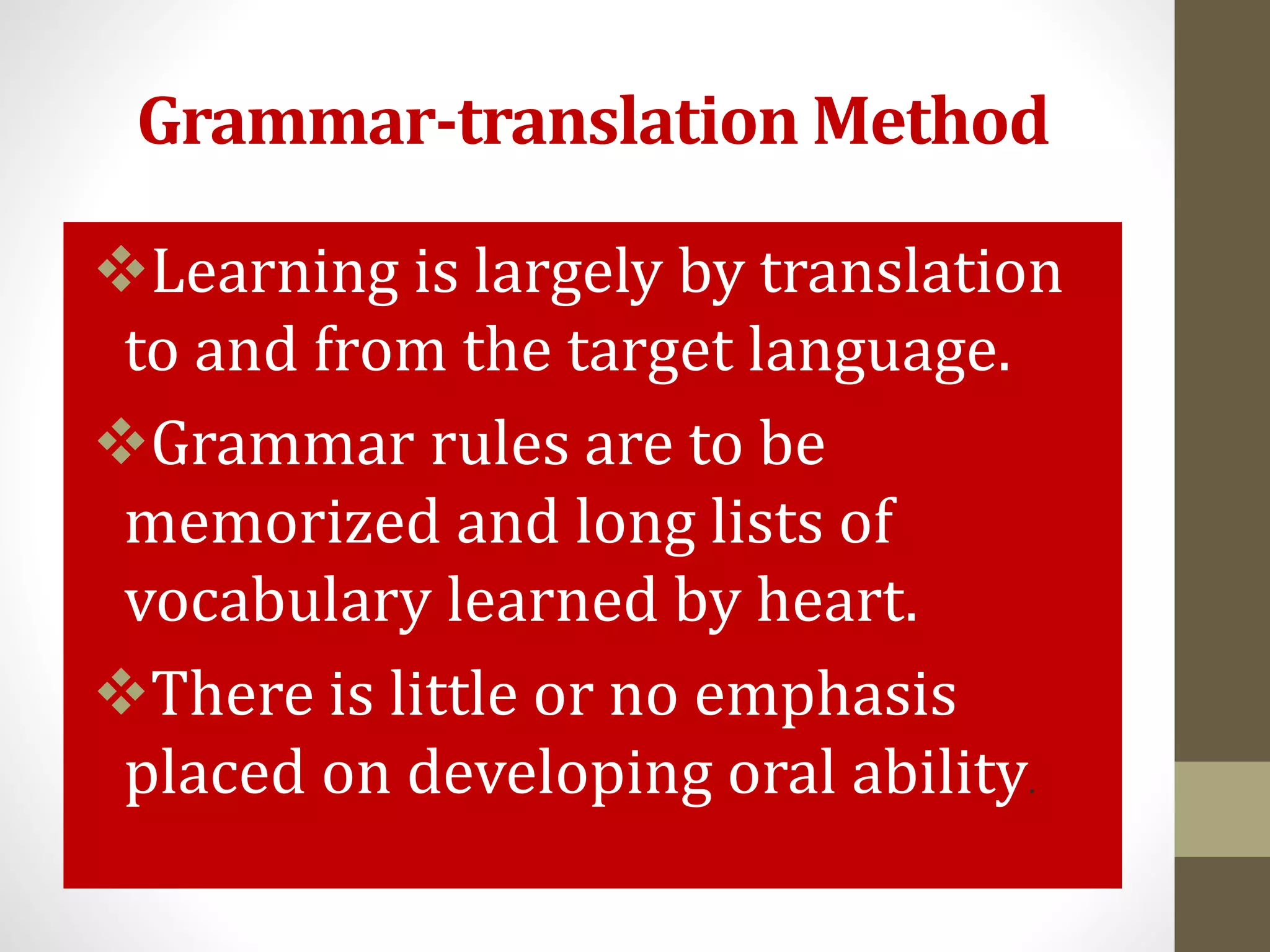 Grammar-translation Method

❖Learning is largely by translation to and from the target language.

❖Grammar rules are to be memorized and long lists of vocabulary learned by heart.

❖There is little or no emphasis placed on developing oral ability.